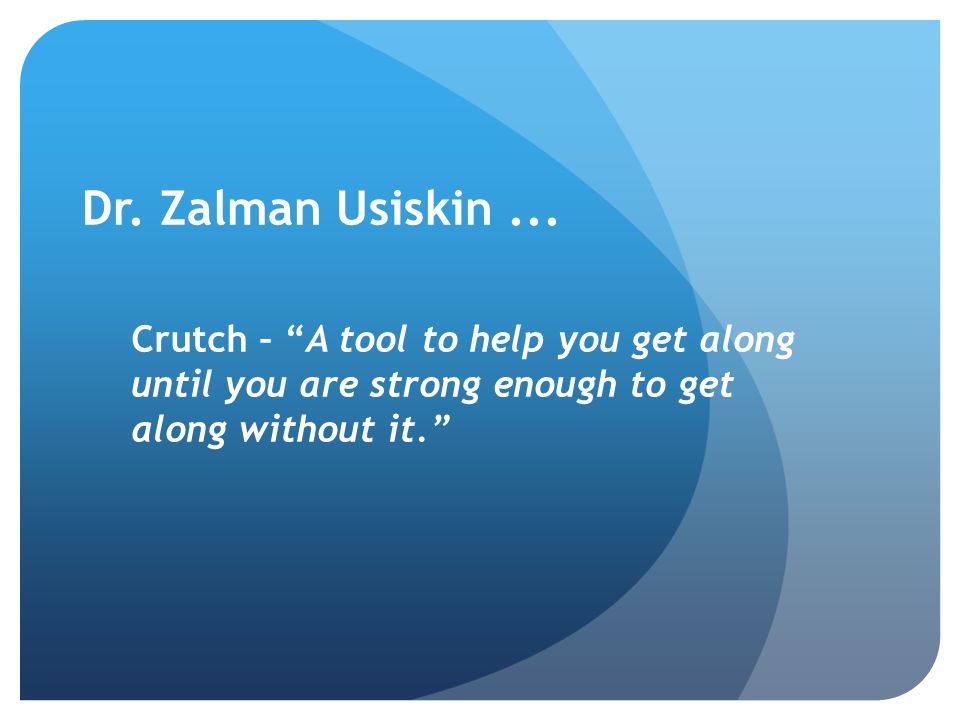 Dr. Zalman Usiskin ...

Crutch – “A tool to help you get along until you are strong enough to get along without it.”